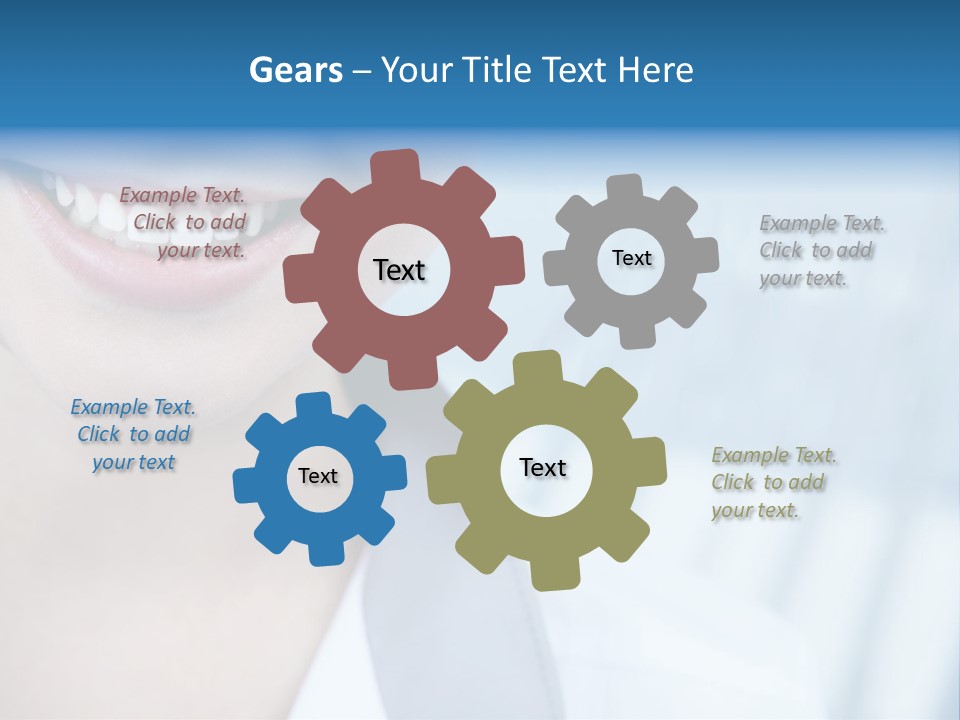 Gears – Your Title Text Here

Example Text. Click to add your text.

Text

Text

Example Text. Click to add your text.

Example Text. Click to add your text

Text

Text

Example Text. Click to add your text.